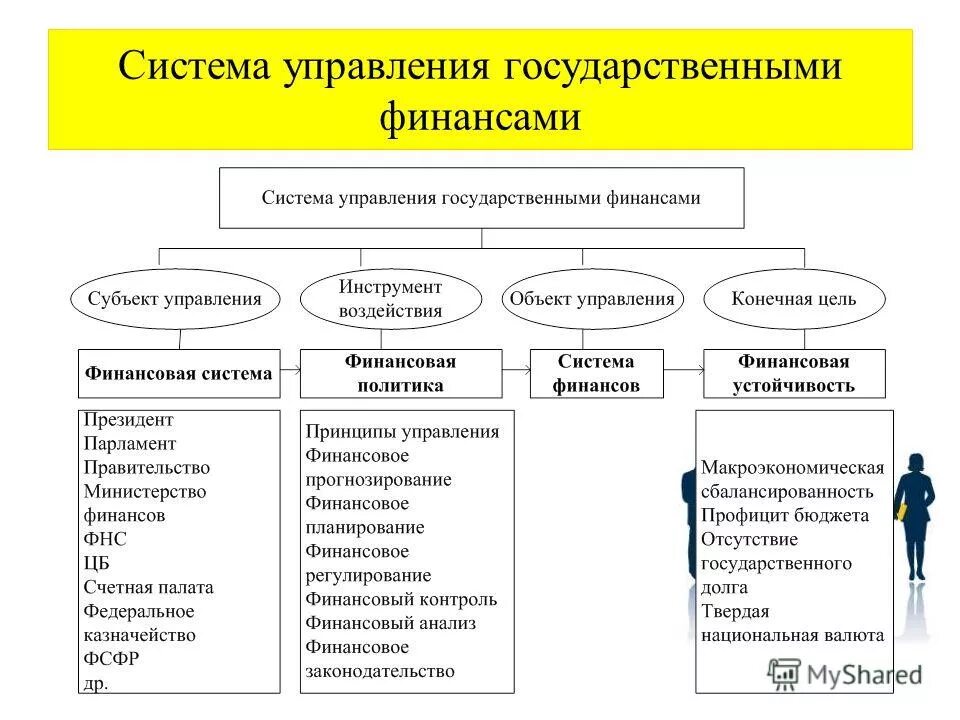 Система управления государственными финансами

Система управления государственными финансами

Субъект управления

Инструмент воздействия

Объект управления

Конечная цель

Финансовая система

Финансовая политика

Система финансов

Финансовая устойчивость

Президент
Парламент
Правительство
Министерство финансов
ФНС
ЦБ
Счетная палата
Федеральное казначейство
ФСФР
др.

Принципы управления
Финансовое прогнозирование
Финансовое планирование
Финансовое регулирование
Финансовый контроль
Финансовый анализ
Финансовое законодательство

Макроэкономическая сбалансированность
Профицит бюджета
Отсутствие государственного долга
Твердая национальная валюта

MyShared